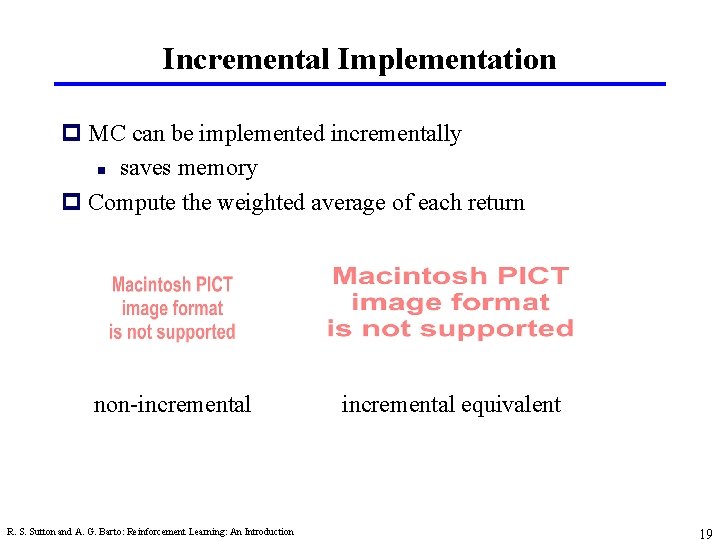 Incremental Implementation

MC can be implemented incrementally

saves memory

Compute the weighted average of each return

Macintosh PICT image format is not supported

Macintosh PICT image format is not supported

non-incremental

incremental equivalent

R. S. Sutton and A. G. Barto: Reinforcement Learning: An Introduction

19